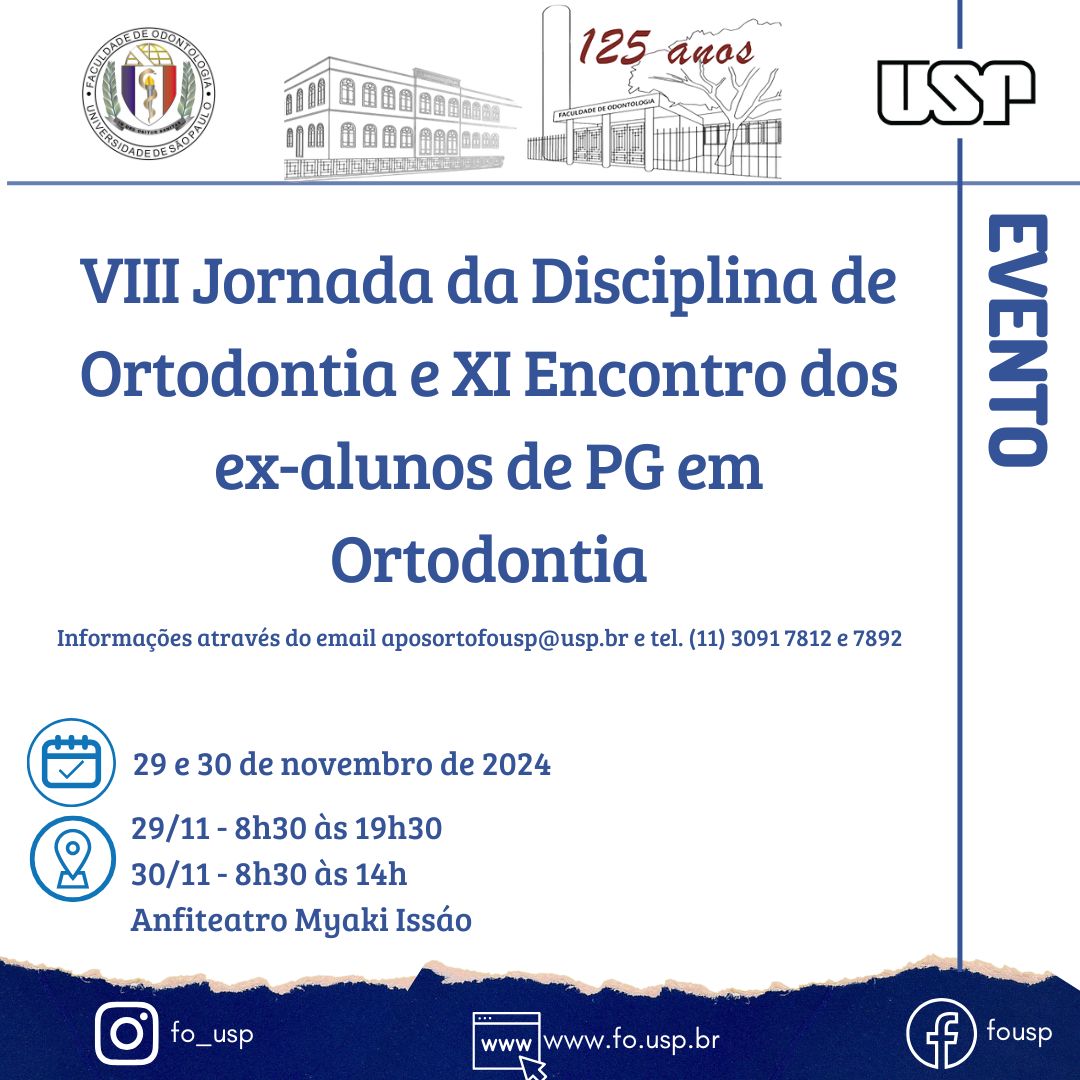 FACULDADE DE ODONTOLOGIA
UNIVERSIDADE DE SÃO PAULO

125 anos

FACULDADE DE ODONTOLOGIA

USP

EVENTO

VIII Jornada da Disciplina de Ortodontia e XI Encontro dos ex-alunos de PG em Ortodontia

Informações através do email aposortofousp@usp.br e tel. (11) 3091 7812 e 7892

29 e 30 de novembro de 2024

29/11 - 8h30 às 19h30
30/11 - 8h30 às 14h
Anfiteatro Myaki Issáo

fo_usp

www www.fo.usp.br

fousp